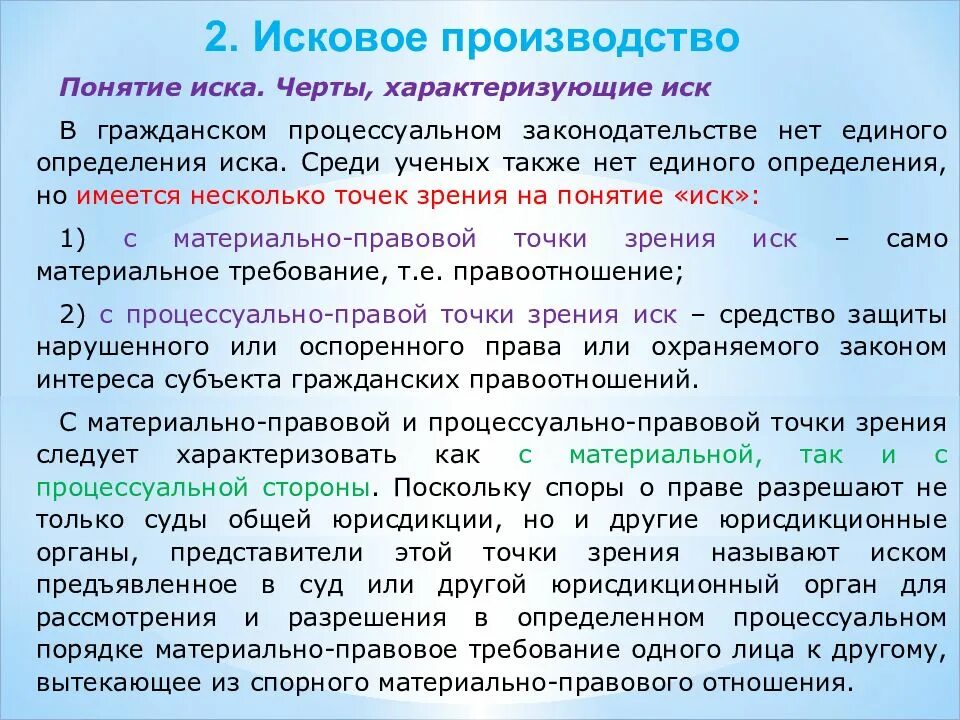 2. Исковое производство

Понятие иска. Черты, характеризующие иск

В гражданском процессуальном законодательстве нет единого определения иска. Среди ученых также нет единого определения, но имеется несколько точек зрения на понятие «иск»:

1) с материально-правовой точки зрения иск – само материальное требование, т.е. правоотношение;

2) с процессуально-правой точки зрения иск – средство защиты нарушенного или оспоренного права или охраняемого законом интереса субъекта гражданских правоотношений.

С материально-правовой и процессуально-правовой точки зрения следует характеризовать как с материальной, так и с процессуальной стороны. Поскольку споры о праве разрешают не только суды общей юрисдикции, но и другие юрисдикционные органы, представители этой точки зрения называют иском предъявленное в суд или другой юрисдикционный орган для рассмотрения и разрешения в определенном процессуальном порядке материально-правовое требование одного лица к другому, вытекающее из спорного материально-правового отношения.